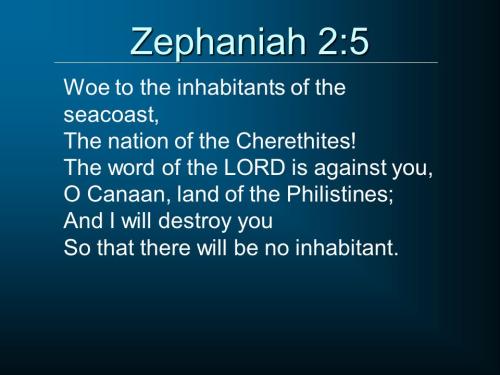 Zephaniah 2:5

Woe to the inhabitants of the seacoast,
The nation of the Cherethites!
The word of the LORD is against you,
O Canaan, land of the Philistines;
And I will destroy you
So that there will be no inhabitant.